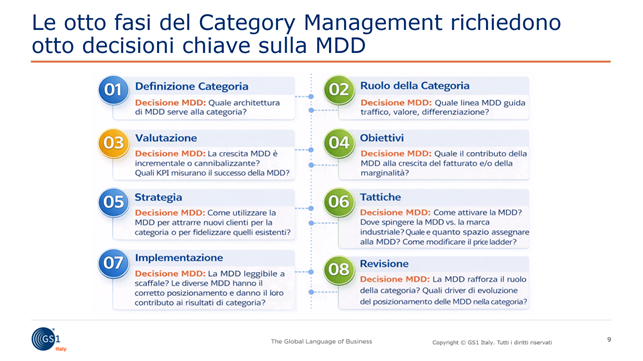 Le otto fasi del Category Management richiedono otto decisioni chiave sulla MDD

01 Definizione Categoria
Decisione MDD: Quale architettura di MDD serve alla categoria?

02 Ruolo della Categoria
Decisione MDD: Quale linea MDD guida traffico, valore, differenziazione?

03 Valutazione
Decisione MDD: La crescita MDD è incrementale o cannibalizzante? Quali KPI misurano il successo della MDD?

04 Obiettivi
Decisione MDD: Quale il contributo della MDD alla crescita del fatturato e/o della marginalità?

05 Strategia
Decisione MDD: Come utilizzare la MDD per attrarre nuovi clienti per la categoria o per fidelizzare quelli esistenti?

06 Tattiche
Decisione MDD: Come attivare la MDD? Dove spingere la MDD vs. la marca industriale? Quale e quanto spazio assegnare alla MDD? Come modificare il price ladder?

07 Implementazione
Decisione MDD: La MDD leggibile a scaffale? Le diverse MDD hanno il corretto posizionamento e danno il loro contributo ai risultati di categoria?

08 Revisione
Decisione MDD: La MDD rafforza il ruolo della categoria? Quali driver di evoluzione del posizionamento delle MDD nella categoria?

GS1 Italy

The Global Language of Business

Copyright © GS1 Italy. Tutti i diritti riservati

9